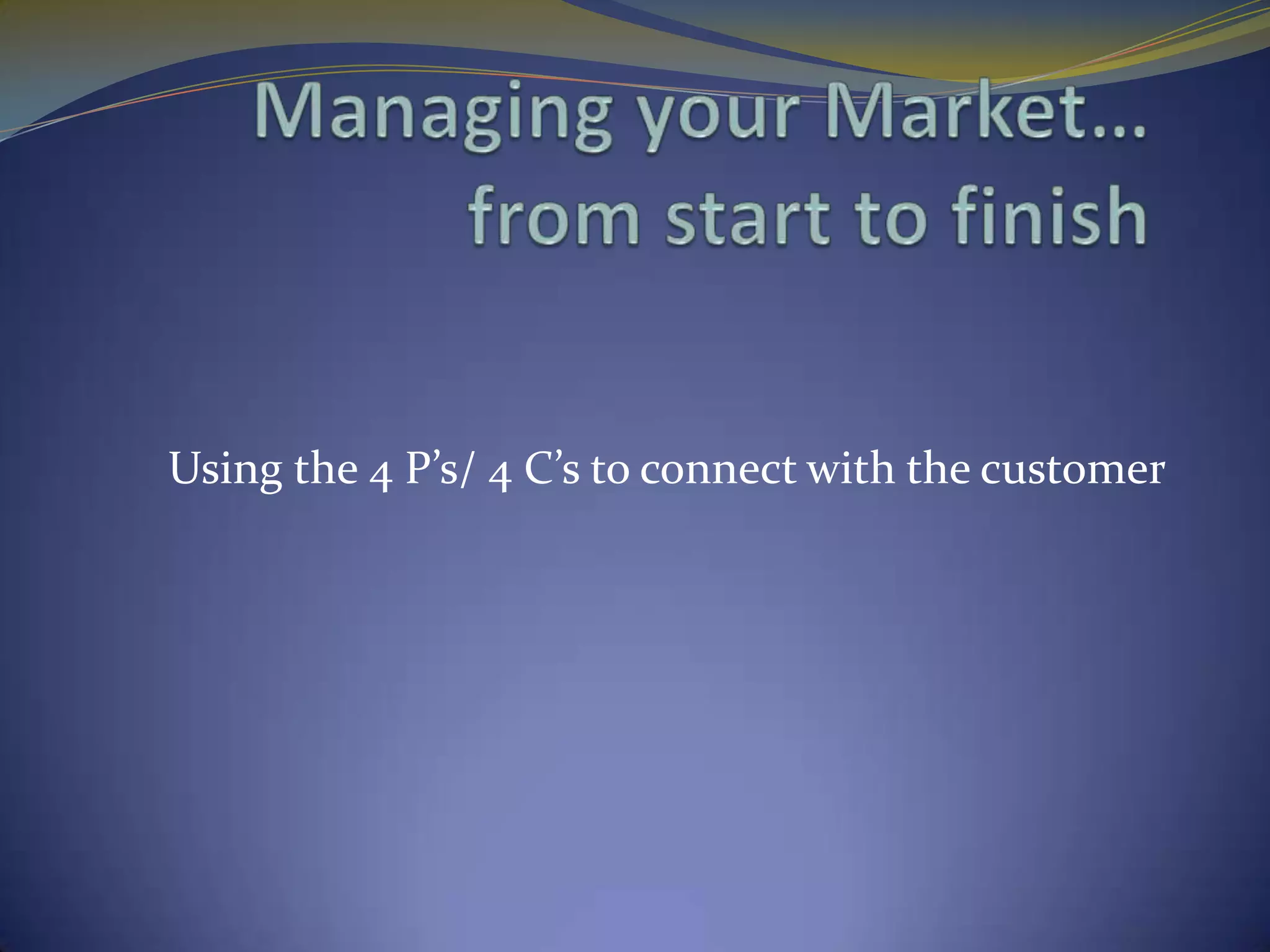 Managing your Market… from start to finish

Using the 4 P’s/ 4 C’s to connect with the customer